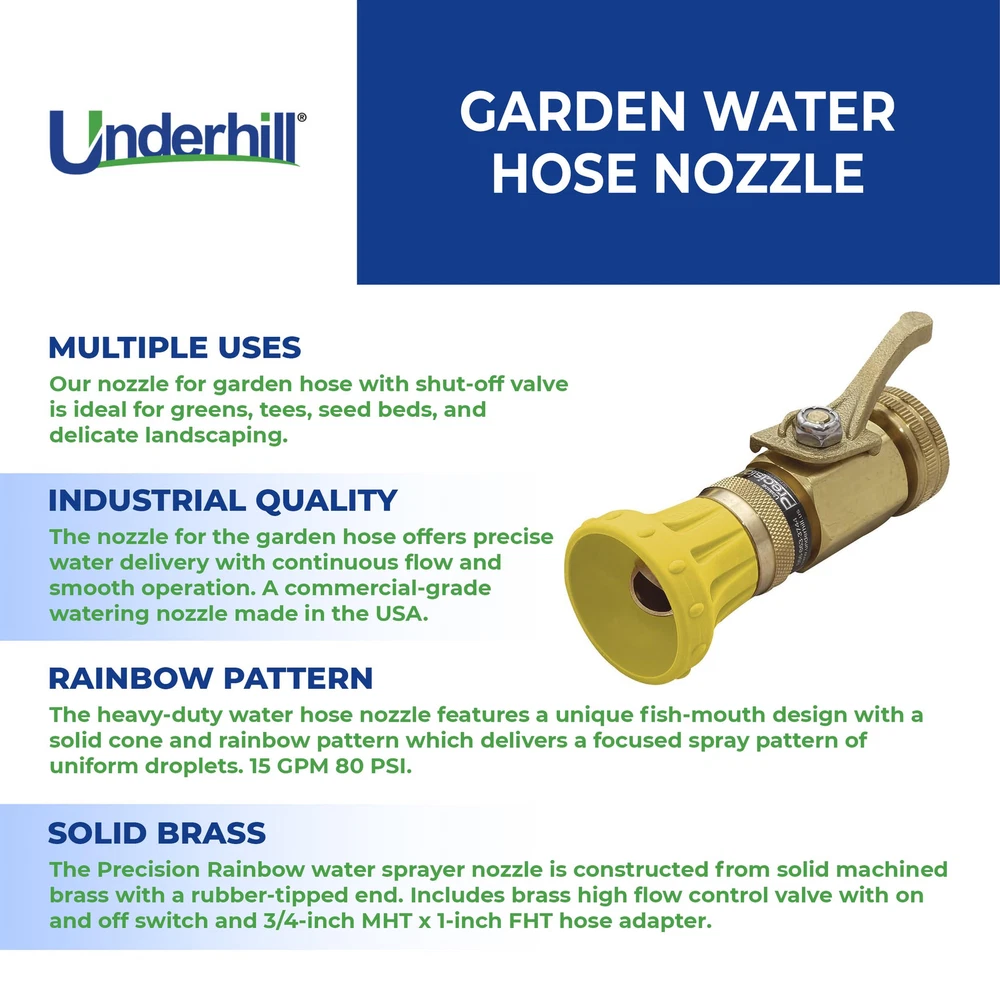 Underhill®

GARDEN WATER HOSE NOZZLE

MULTIPLE USES
Our nozzle for garden hose with shut-off valve is ideal for greens, tees, seed beds, and delicate landscaping.

INDUSTRIAL QUALITY
The nozzle for the garden hose offers precise water delivery with continuous flow and smooth operation. A commercial-grade watering nozzle made in the USA.

RAINBOW PATTERN
The heavy-duty water hose nozzle features a unique fish-mouth design with a solid cone and rainbow pattern which delivers a focused spray pattern of uniform droplets. 15 GPM 80 PSI.

SOLID BRASS
The Precision Rainbow water sprayer nozzle is constructed from solid machined brass with a rubber-tipped end. Includes brass high flow control valve with on and off switch and 3/4-inch MHT x 1-inch FHT hose adapter.